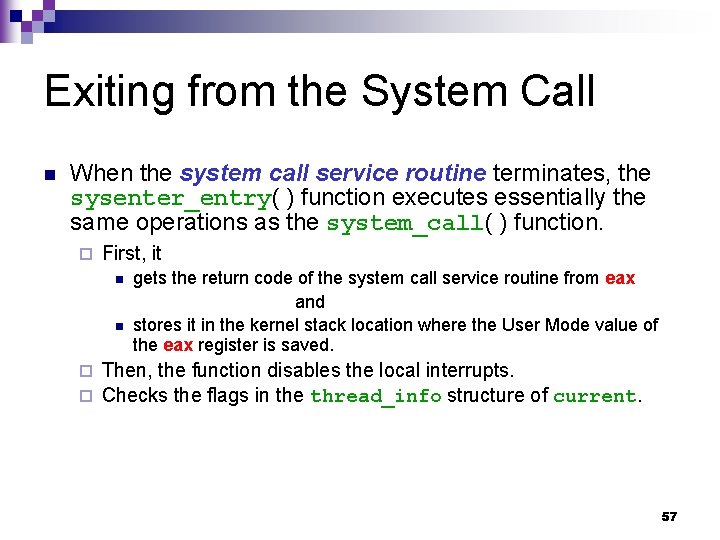 Exiting from the System Call

When the system call service routine terminates, the sysenter_entry( ) function executes essentially the same operations as the system_call( ) function.

First, it

gets the return code of the system call service routine from eax

and

stores it in the kernel stack location where the User Mode value of the eax register is saved.

Then, the function disables the local interrupts.

Checks the flags in the thread_info structure of current.

57